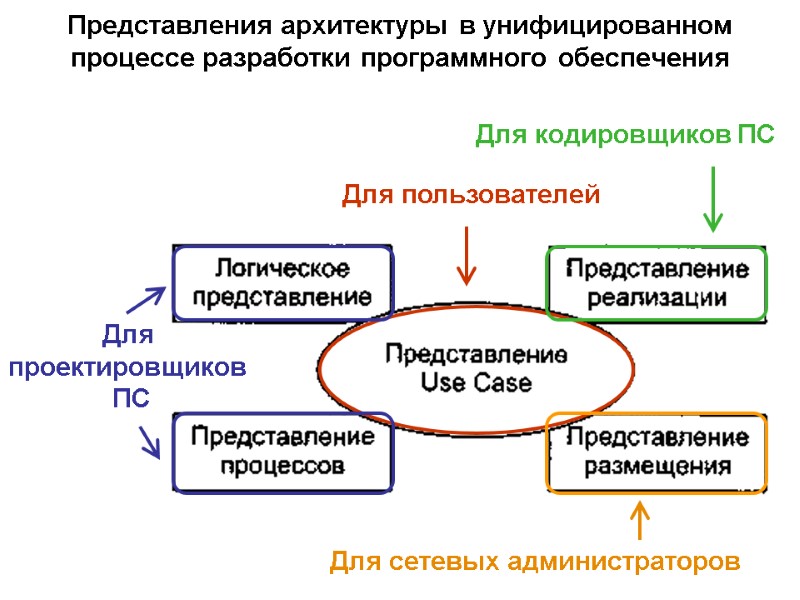 Представления архитектуры в унифицированном процессе разработки программного обеспечения

Для кодировщиков ПС

Для пользователей

Логическое представление

Представление реализации

Для проектировщиков ПС

Представление Use Case

Представление процессов

Представление размещения

Для сетевых администраторов